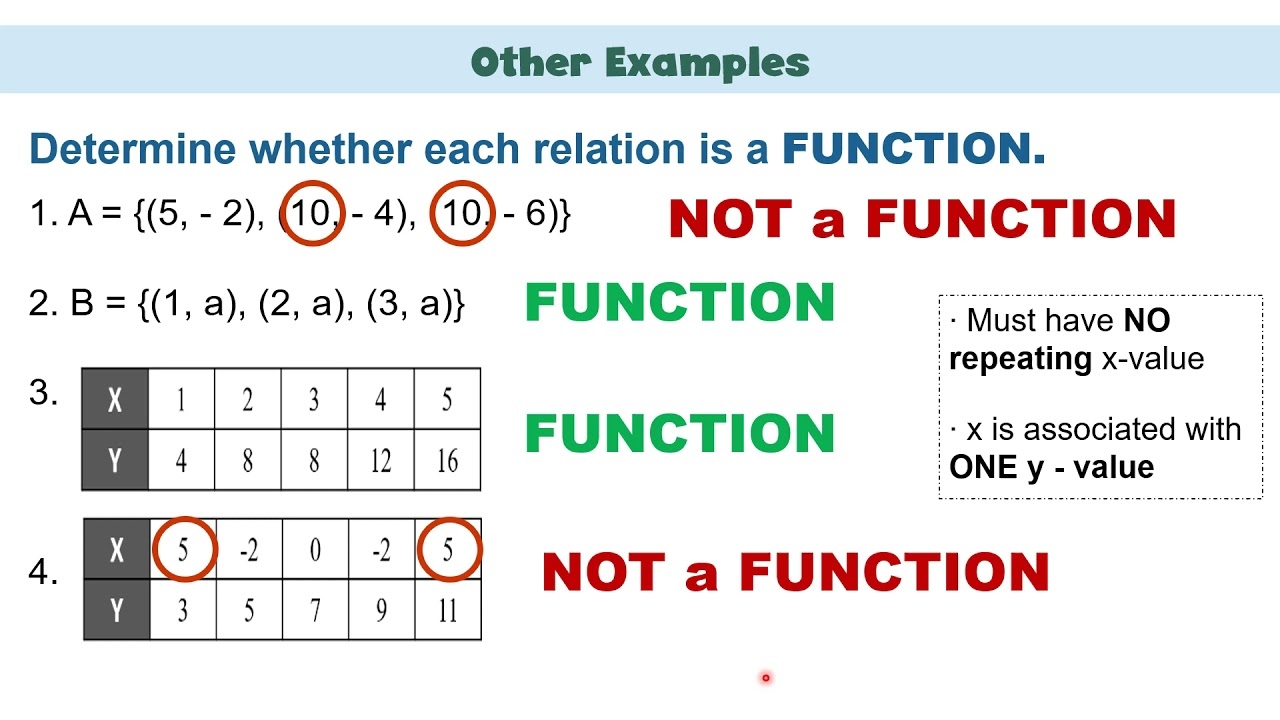 Other Examples

Determine whether each relation is a FUNCTION.

1. A = {(5, - 2), (10, - 4), (10, - 6)} NOT a FUNCTION

2. B = {(1, a), (2, a), (3, a)} FUNCTION

3.

| X | 1 | 2 | 3 | 4 | 5 |
|---|---|---|---|---|---|
| Y | 4 | 8 | 8 | 12 | 16 |

FUNCTION

4.

| X | 5 | -2 | 0 | -2 | 5 |
|---|---|---|---|---|---|
| Y | 3 | 5 | 7 | 9 | 11 |

NOT a FUNCTION

· Must have NO repeating x-value

· x is associated with ONE y - value